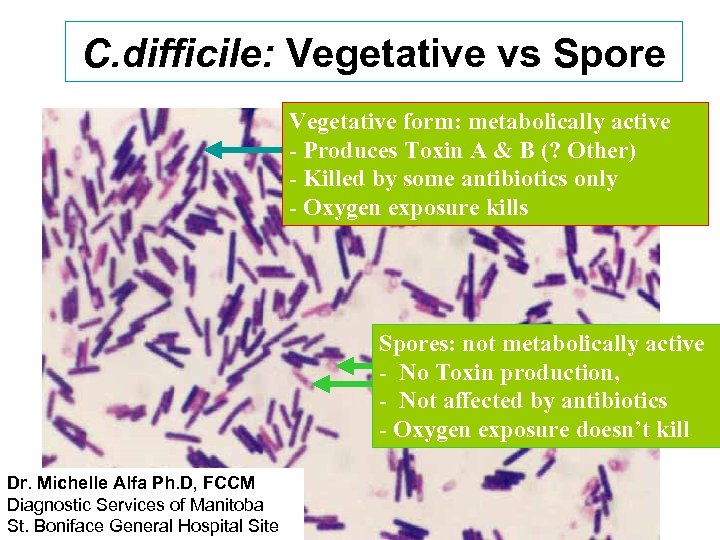 C.difficile: Vegetative vs Spore

Vegetative form: metabolically active
- Produces Toxin A & B (? Other)
- Killed by some antibiotics only
- Oxygen exposure kills

Spores: not metabolically active
- No Toxin production,
- Not affected by antibiotics
- Oxygen exposure doesn't kill

Dr. Michelle Alfa Ph.D, FCCM
Diagnostic Services of Manitoba
St. Boniface General Hospital Site